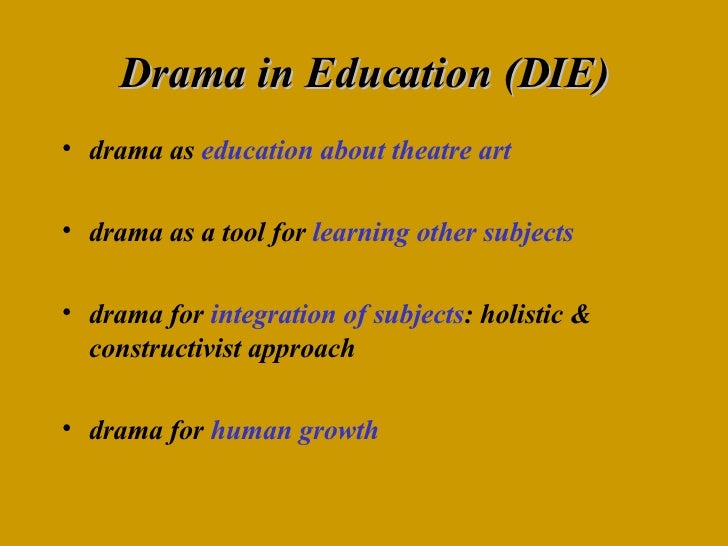 Drama in Education (DIE)

• drama as education about theatre art

• drama as a tool for learning other subjects

• drama for integration of subjects: holistic & constructivist approach

• drama for human growth